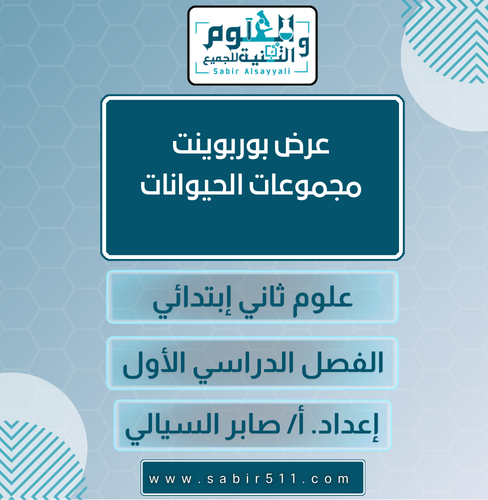 العلوم والتقنية للجميع
Sabir Alsayyali

عرض بوربوينت
مجموعات الحيوانات

علوم ثاني إبتدائي

الفصل الدراسي الأول

إعداد. أ/ صابر السيالي

www.sabir511.com